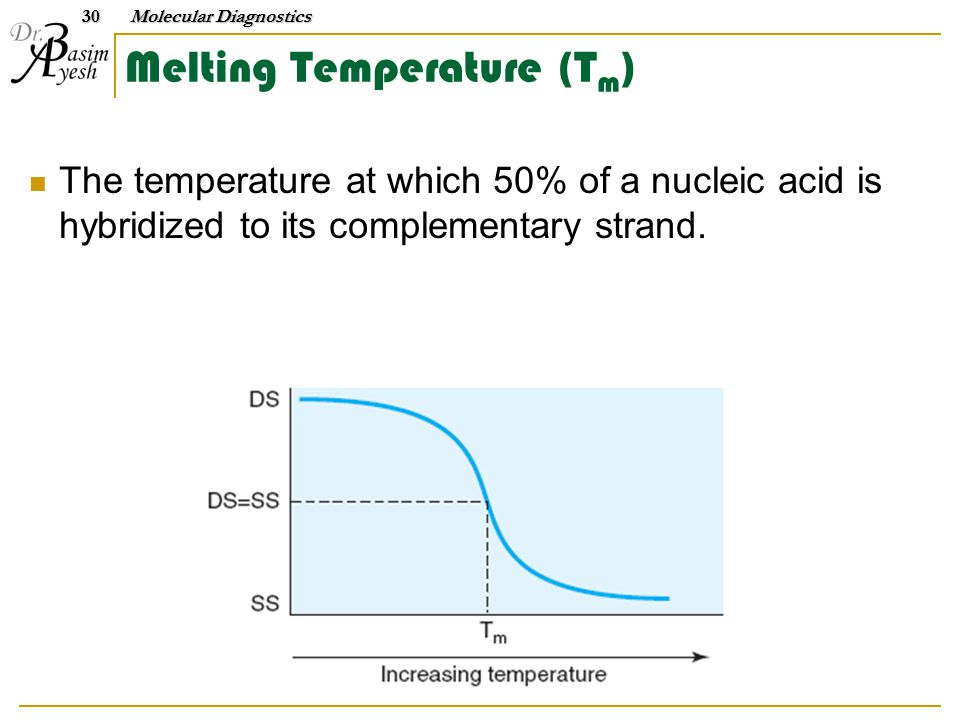 30 Molecular Diagnostics

Dr. Basim Ayesh

Melting Temperature ($T_m$)

The temperature at which 50% of a nucleic acid is hybridized to its complementary strand.

DS

DS=SS

SS

$T_m$

Increasing temperature